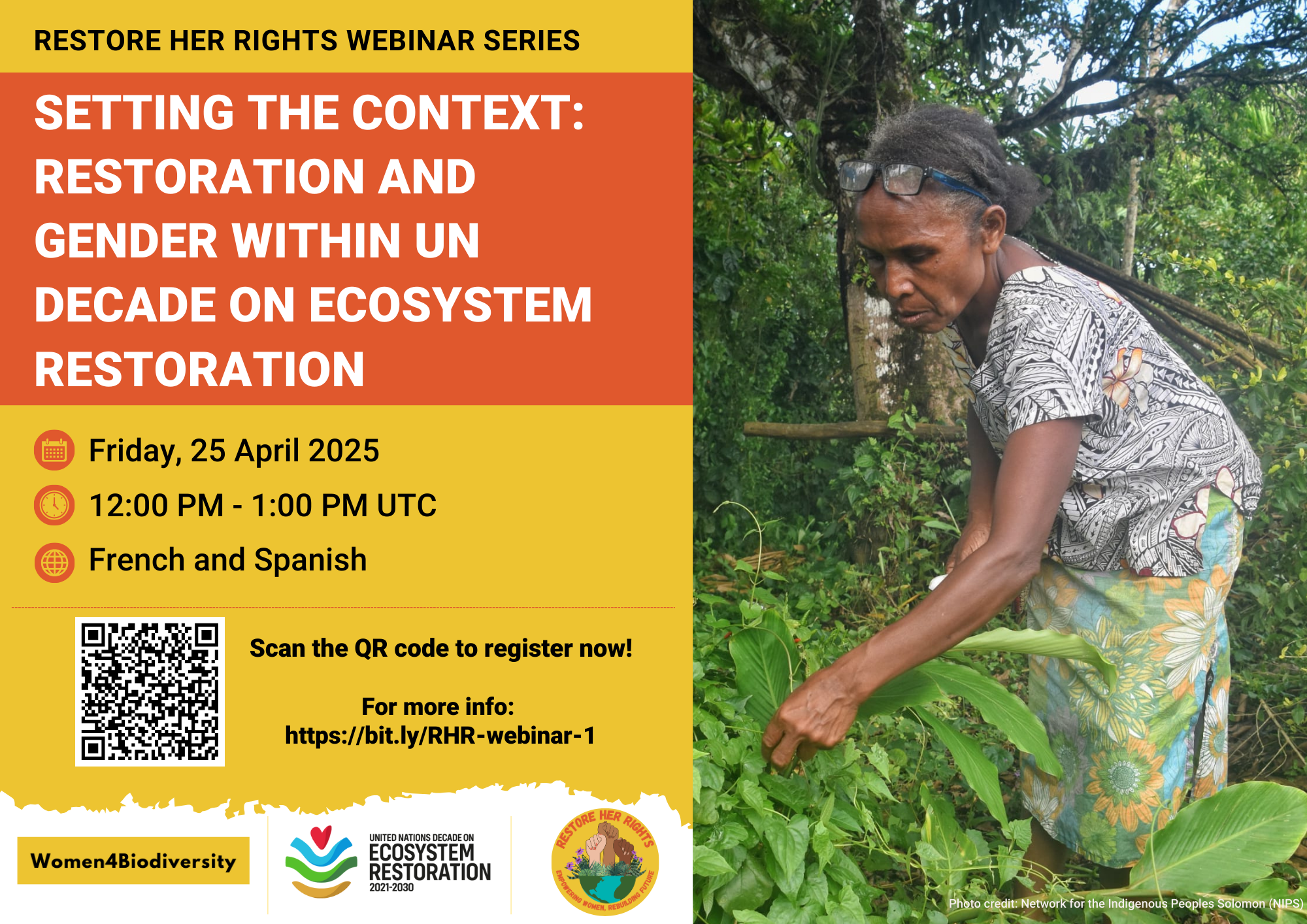 RESTORE HER RIGHTS WEBINAR SERIES

SETTING THE CONTEXT: RESTORATION AND GENDER WITHIN UN DECADE ON ECOSYSTEM RESTORATION

Friday, 25 April 2025

12:00 PM - 1:00 PM UTC

French and Spanish

Scan the QR code to register now!

For more info:
https://bit.ly/RHR-webinar-1

Women4Biodiversity

UNITED NATIONS DECADE ON ECOSYSTEM RESTORATION 2021-2030

RESTORE HER RIGHTS
EMPOWERING WOMEN, REBUILDING FUTURE

Photo credit: Network for the Indigenous Peoples Solomon (NIPS)